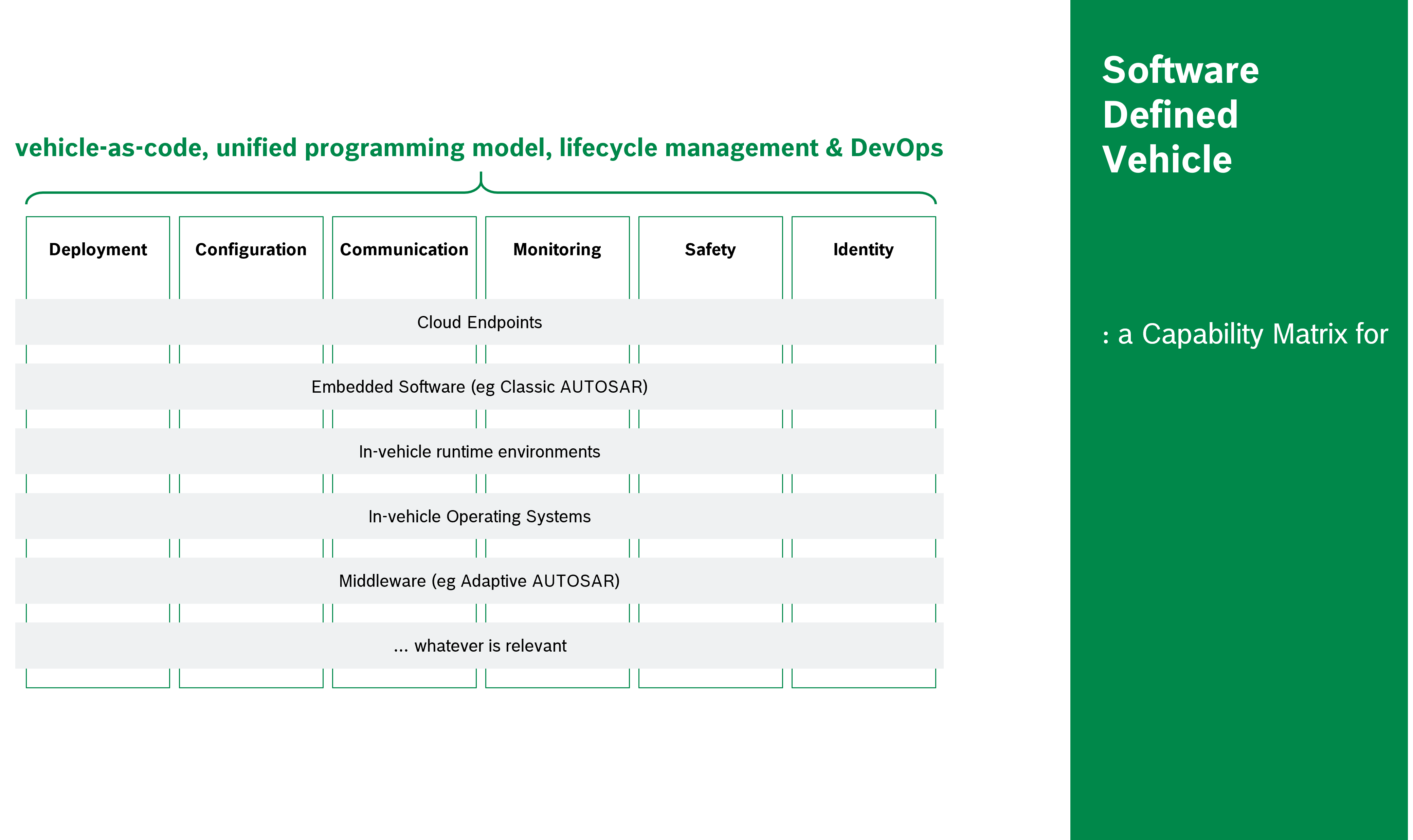 vehicle-as-code, unified programming model, lifecycle management & DevOps

Deployment

Configuration

Communication

Monitoring

Safety

Identity

Cloud Endpoints

Embedded Software (eg Classic AUTOSAR)

In-vehicle runtime environments

In-vehicle Operating Systems

Middleware (eg Adaptive AUTOSAR)

... whatever is relevant

Software Defined Vehicle

: a Capability Matrix for